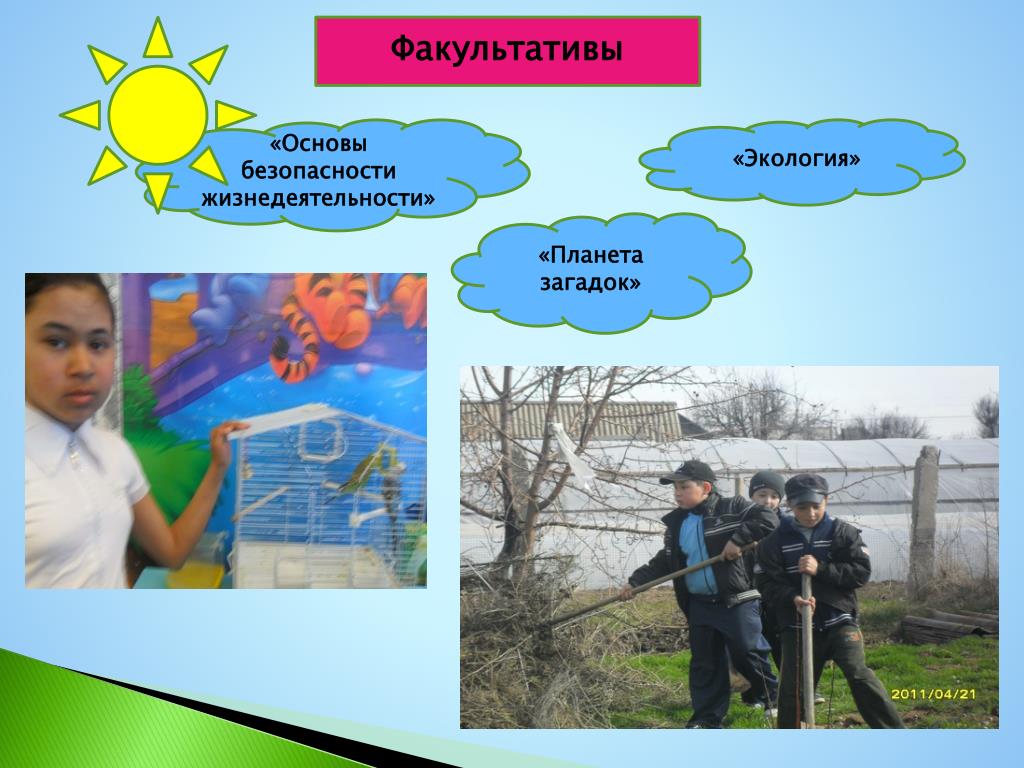 Факультативы

«Основы безопасности жизнедеятельности»

«Экология»

«Планета загадок»

2011/04/21